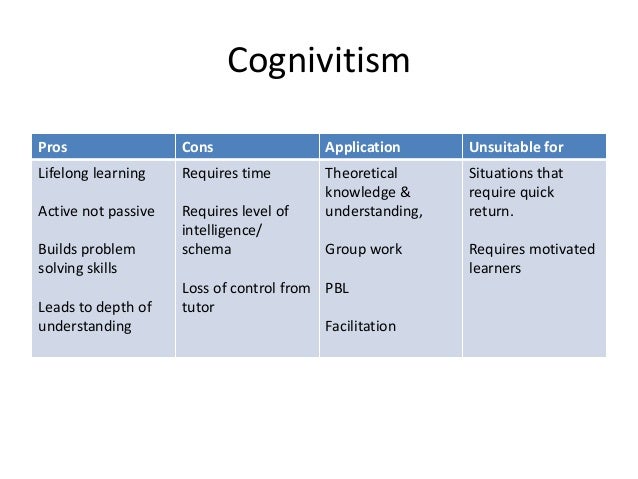 Cognivitism

| Pros | Cons | Application | Unsuitable for |
|---|---|---|---|
| Lifelong learning<br><br>Active not passive<br><br>Builds problem solving skills<br><br>Leads to depth of understanding | Requires time<br><br>Requires level of intelligence/ schema<br><br>Loss of control from tutor | Theoretical knowledge & understanding,<br><br>Group work<br><br>PBL<br><br>Facilitation | Situations that require quick return.<br><br>Requires motivated learners |